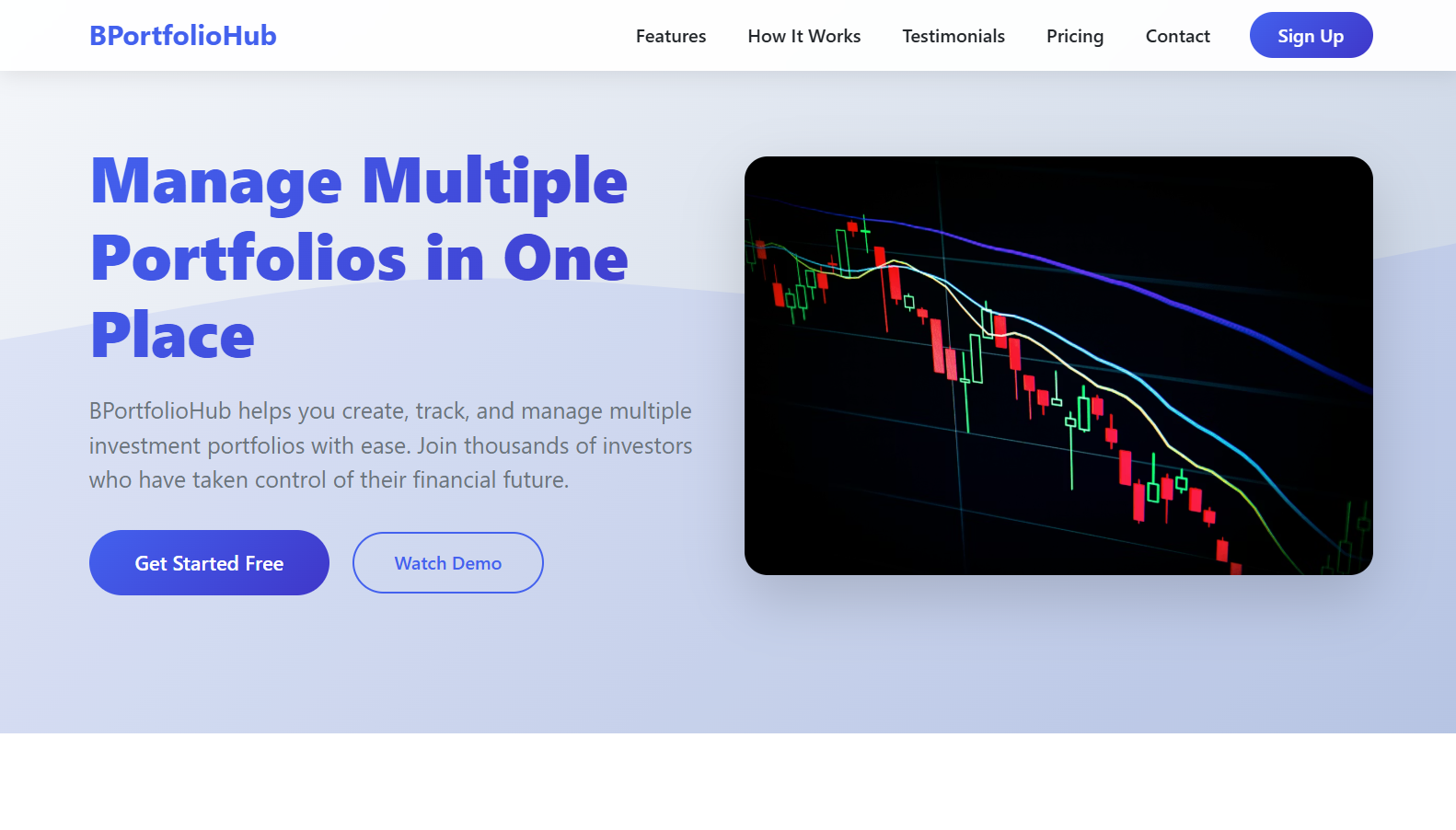 BPortfolioHub

Features How It Works Testimonials Pricing Contact Sign Up

Manage Multiple Portfolios in One Place

BPortfolioHub helps you create, track, and manage multiple investment portfolios with ease. Join thousands of investors who have taken control of their financial future.

Get Started Free Watch Demo